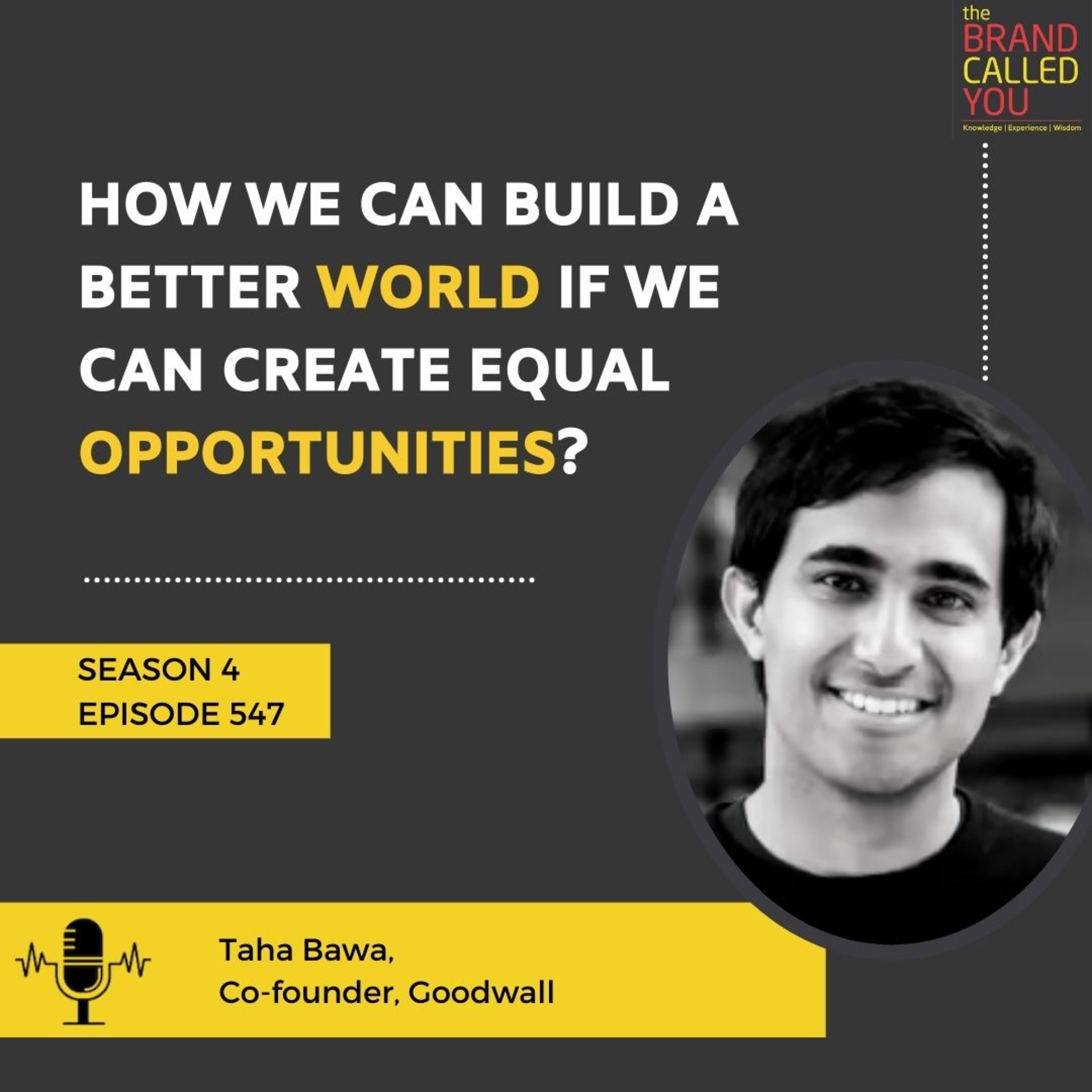 the BRAND CALLED YOU
Knowledge | Experience | Wisdom

HOW WE CAN BUILD A BETTER WORLD IF WE CAN CREATE EQUAL OPPORTUNITIES?

SEASON 4
EPISODE 547

Taha Bawa,
Co-founder, Goodwall